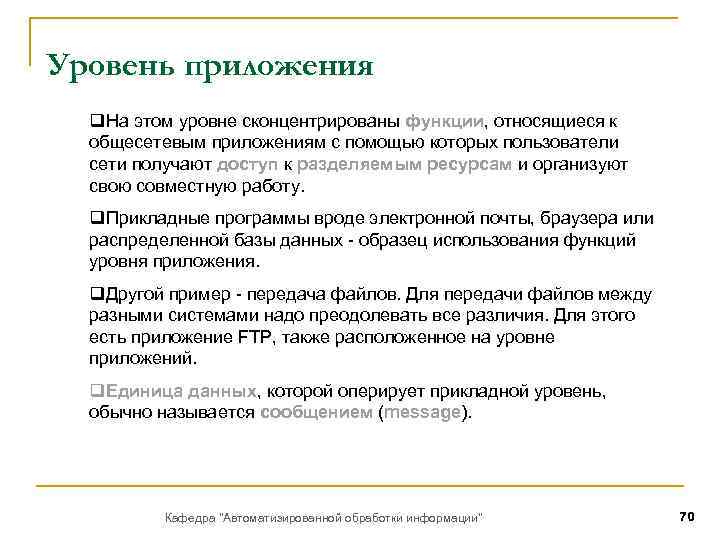 Уровень приложения

❑На этом уровне сконцентрированы функции, относящиеся к общесетевым приложениям с помощью которых пользователи сети получают доступ к разделяемым ресурсам и организуют свою совместную работу.

❑Прикладные программы вроде электронной почты, браузера или распределенной базы данных - образец использования функций уровня приложения.

❑Другой пример - передача файлов. Для передачи файлов между разными системами надо преодолевать все различия. Для этого есть приложение FTP, также расположенное на уровне приложений.

❑Единица данных, которой оперирует прикладной уровень, обычно называется сообщением (message).

Кафедра "Автоматизированной обработки информации"

70